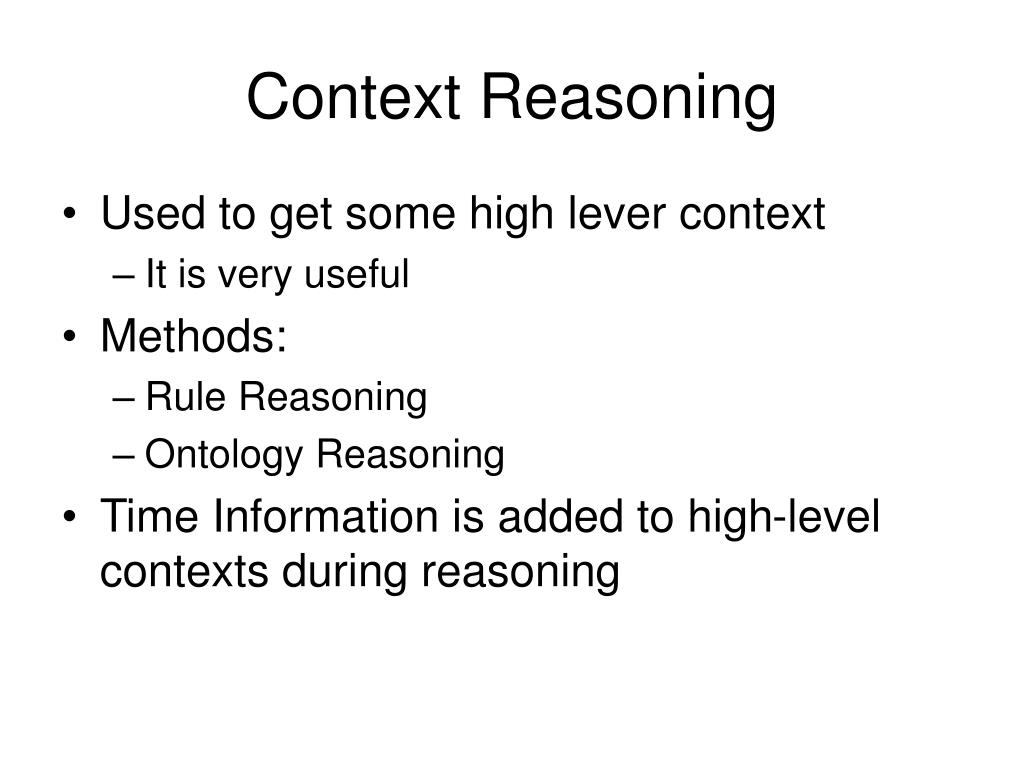 Context Reasoning

• Used to get some high lever context
– It is very useful
• Methods:
– Rule Reasoning
– Ontology Reasoning
• Time Information is added to high-level contexts during reasoning